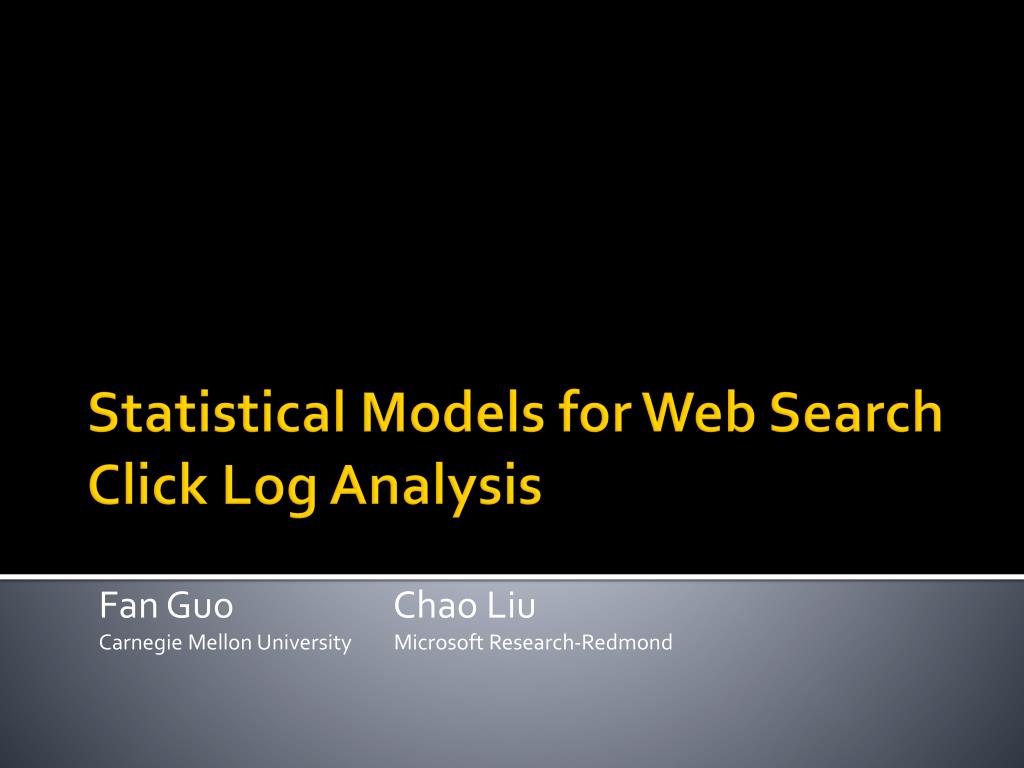 Statistical Models for Web Search Click Log Analysis

Fan Guo
Carnegie Mellon University

Chao Liu
Microsoft Research-Redmond